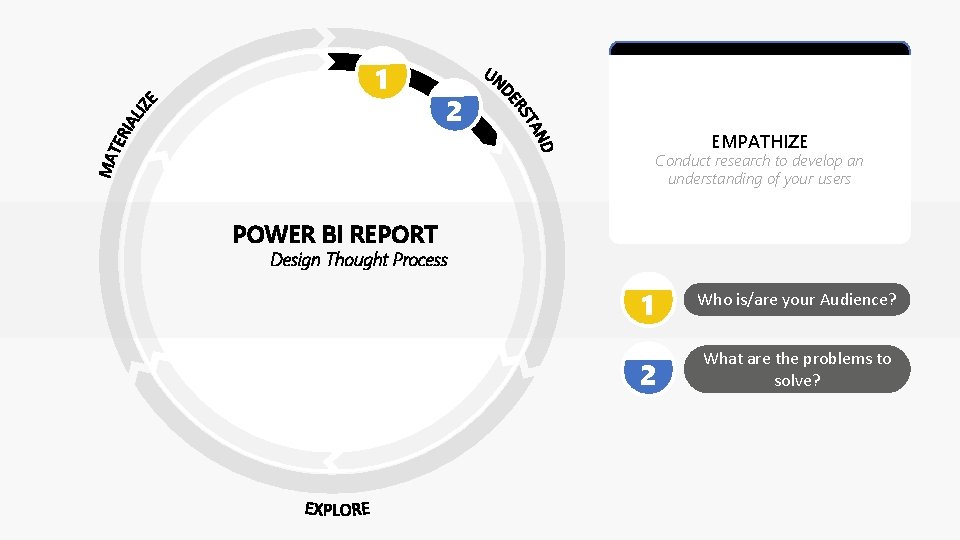 MATERIALIZE

1

2

UNDERSTAND

POWER BI REPORT
Design Thought Process

EXPLORE

EMPATHIZE
Conduct research to develop an understanding of your users

1 Who is/are your Audience?

2 What are the problems to solve?